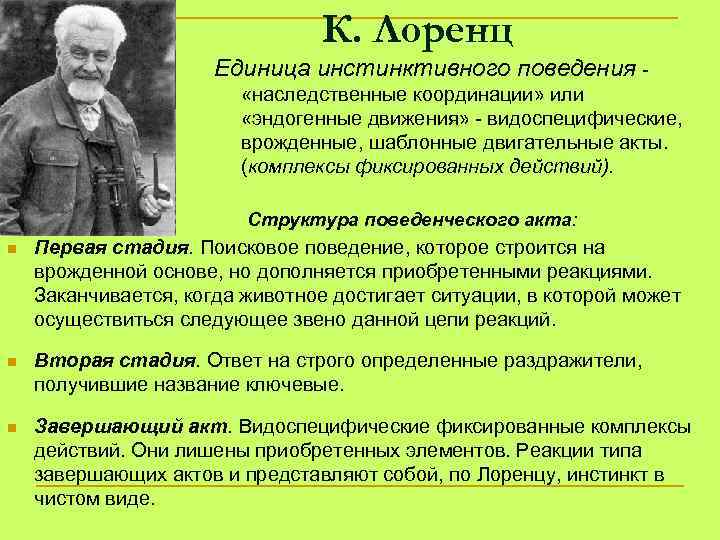 К. Лоренц

Единица инстинктивного поведения - «наследственные координации» или «эндогенные движения» - видоспецифические, врожденные, шаблонные двигательные акты. (комплексы фиксированных действий).

Структура поведенческого акта:

Первая стадия. Поисковое поведение, которое строится на врожденной основе, но дополняется приобретенными реакциями. Заканчивается, когда животное достигает ситуации, в которой может осуществиться следующее звено данной цепи реакций.

Вторая стадия. Ответ на строго определенные раздражители, получившие название ключевые.

Завершающий акт. Видоспецифические фиксированные комплексы действий. Они лишены приобретенных элементов. Реакции типа завершающих актов и представляют собой, по Лоренцу, инстинкт в чистом виде.